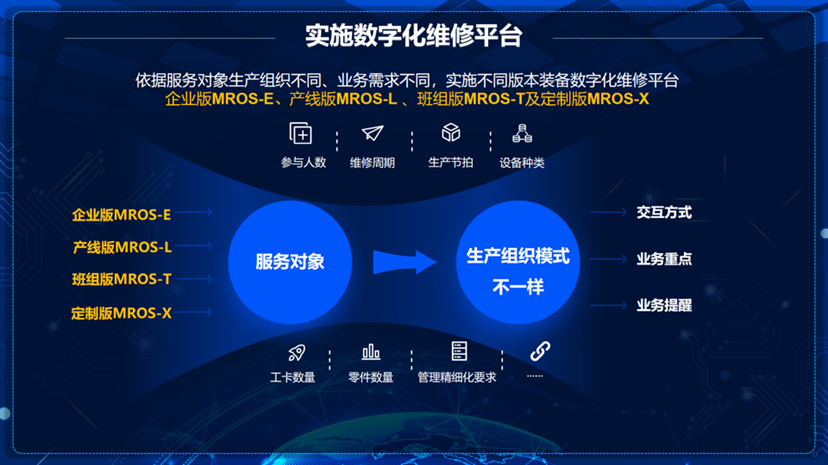 实施数字化维修平台

依据服务对象生产组织不同、业务需求不同，实施不同版本装备数字化维修平台
企业版MROS-E、产线版MROS-L 、班组版MROS-T及定制版MROS-X

参与人数
维修周期
生产节拍
设备种类

企业版MROS-E
产线版MROS-L
班组版MROS-T
定制版MROS-X

服务对象

生产组织模式不一样

交互方式
业务重点
业务提醒

工卡数量
零件数量
管理精细化要求
......